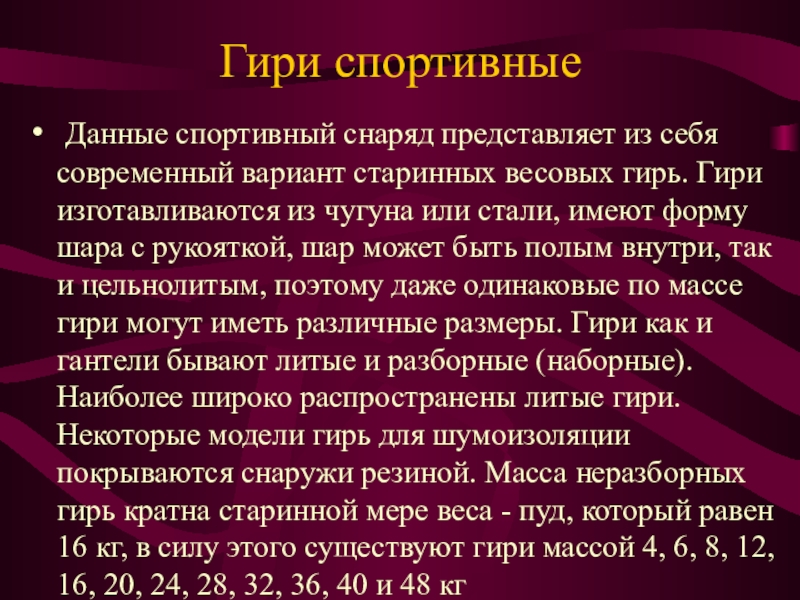 Гири спортивные

• Данные спортивный снаряд представляет из себя современный вариант старинных весовых гирь. Гири изготавливаются из чугуна или стали, имеют форму шара с рукояткой, шар может быть полым внутри, так и цельнолитым, поэтому даже одинаковые по массе гири могут иметь различные размеры. Гири как и гантели бывают литые и разборные (наборные). Наиболее широко распространены литые гири. Некоторые модели гирь для шумоизоляции покрываются снаружи резиной. Масса неразборных гирь кратна старинной мере веса - пуд, который равен 16 кг, в силу этого существуют гири массой 4, 6, 8, 12, 16, 20, 24, 28, 32, 36, 40 и 48 кг